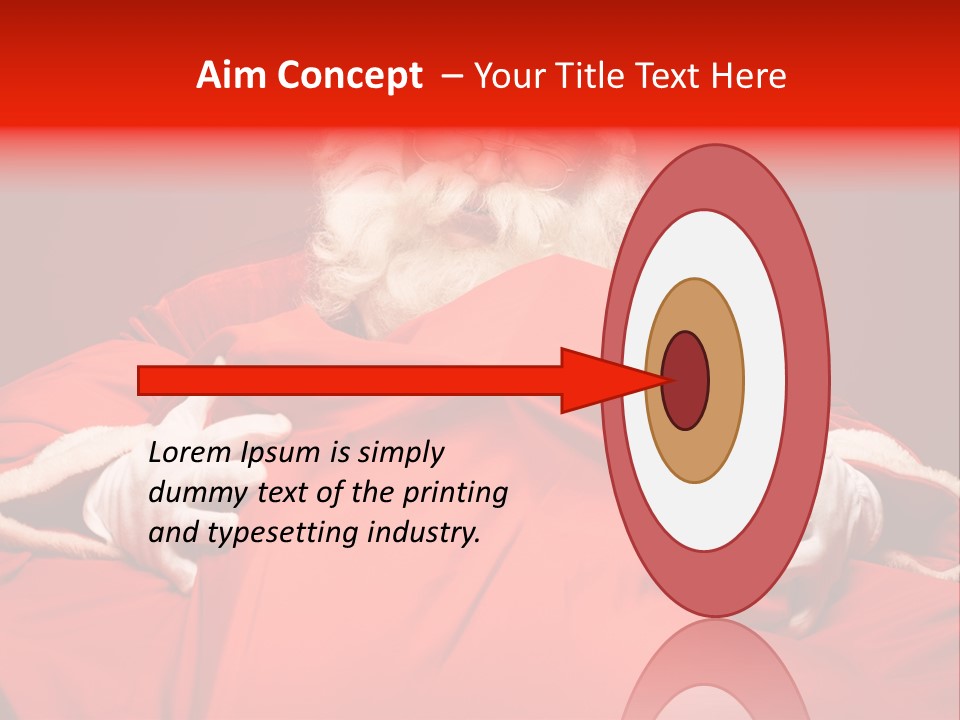 Aim Concept – Your Title Text Here

Lorem Ipsum is simply dummy text of the printing and typesetting industry.